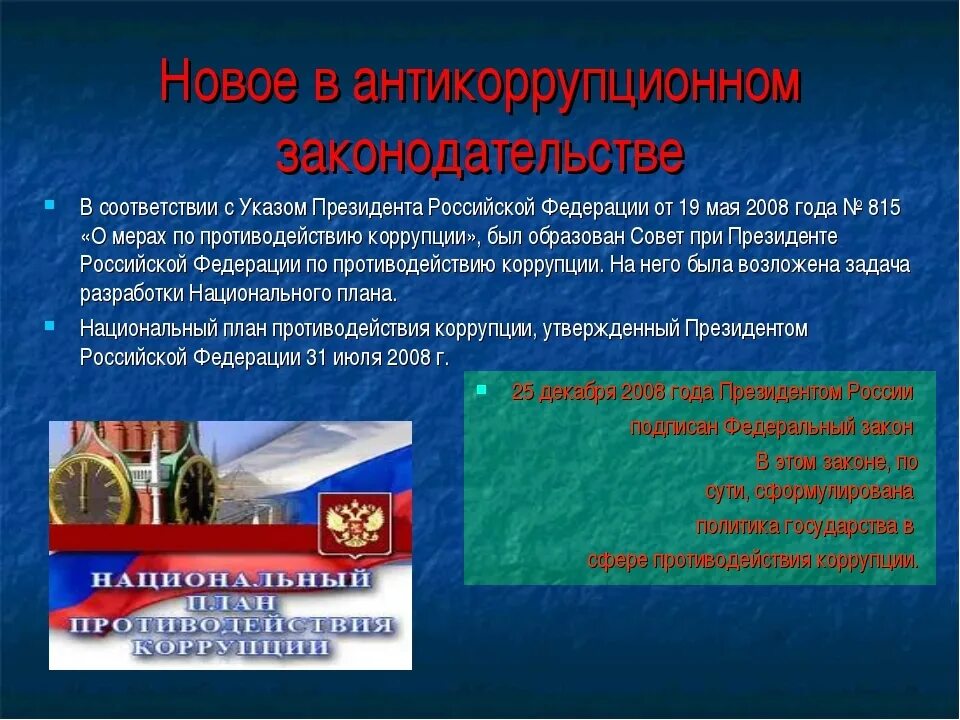 Новое в антикоррупционном законодательстве

В соответствии с Указом Президента Российской Федерации от 19 мая 2008 года № 815 «О мерах по противодействию коррупции», был образован Совет при Президенте Российской Федерации по противодействию коррупции. На него была возложена задача разработки Национального плана.

Национальный план противодействия коррупции, утвержденный Президентом Российской Федерации 31 июля 2008 г.

25 декабря 2008 года Президентом России подписан Федеральный закон В этом законе, по сути, сформулирована политика государства в сфере противодействия коррупции.

НАЦИОНАЛЬНЫЙ ПЛАН ПРОТИВОДЕЙСТВИЯ КОРРУПЦИИ